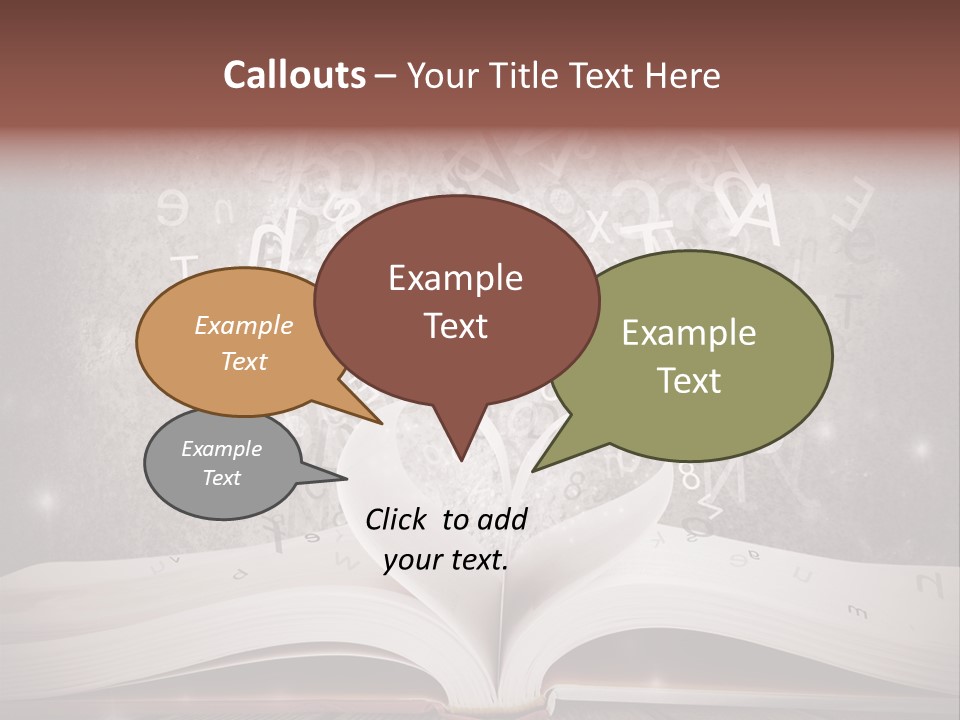 Callouts – Your Title Text Here

Example Text

Example Text

Example Text

Example Text

Click to add your text.